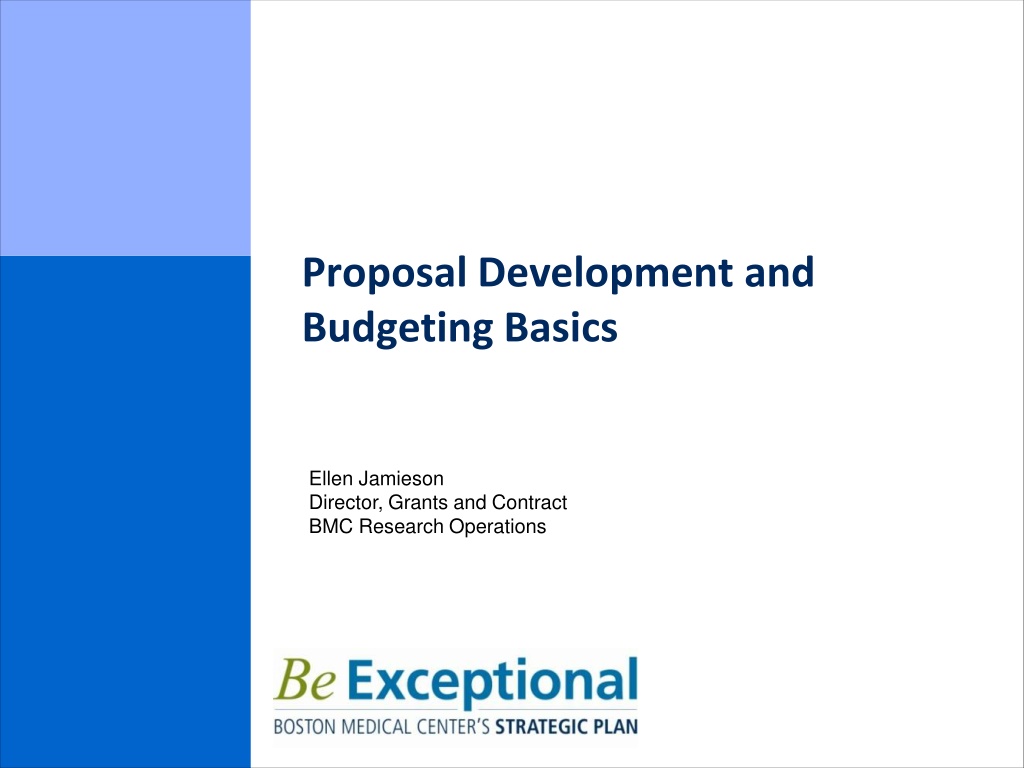 Proposal Development and Budgeting Basics

Ellen Jamieson
Director, Grants and Contract
BMC Research Operations

Be Exceptional
BOSTON MEDICAL CENTER'S STRATEGIC PLAN